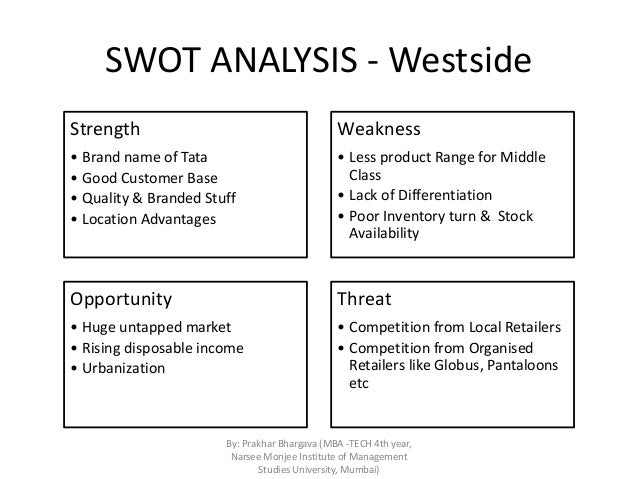 SWOT ANALYSIS - Westside

Strength
• Brand name of Tata
• Good Customer Base
• Quality & Branded Stuff
• Location Advantages

Weakness
• Less product Range for Middle Class
• Lack of Differentiation
• Poor Inventory turn & Stock Availability

Opportunity
• Huge untapped market
• Rising disposable income
• Urbanization

Threat
• Competition from Local Retailers
• Competition from Organised Retailers like Globus, Pantaloons etc

By: Prakhar Bhargava (MBA -TECH 4th year, Narsee Monjee Institute of Management Studies University, Mumbai)